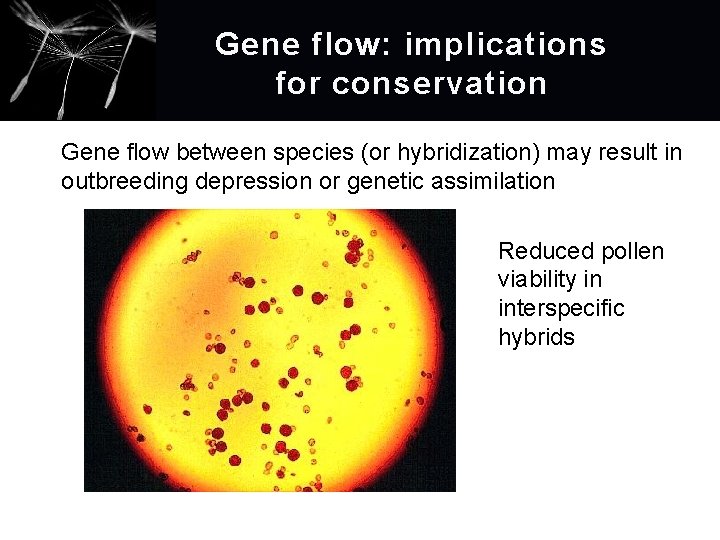 Gene flow: implications for conservation

Gene flow between species (or hybridization) may result in outbreeding depression or genetic assimilation

Reduced pollen viability in interspecific hybrids